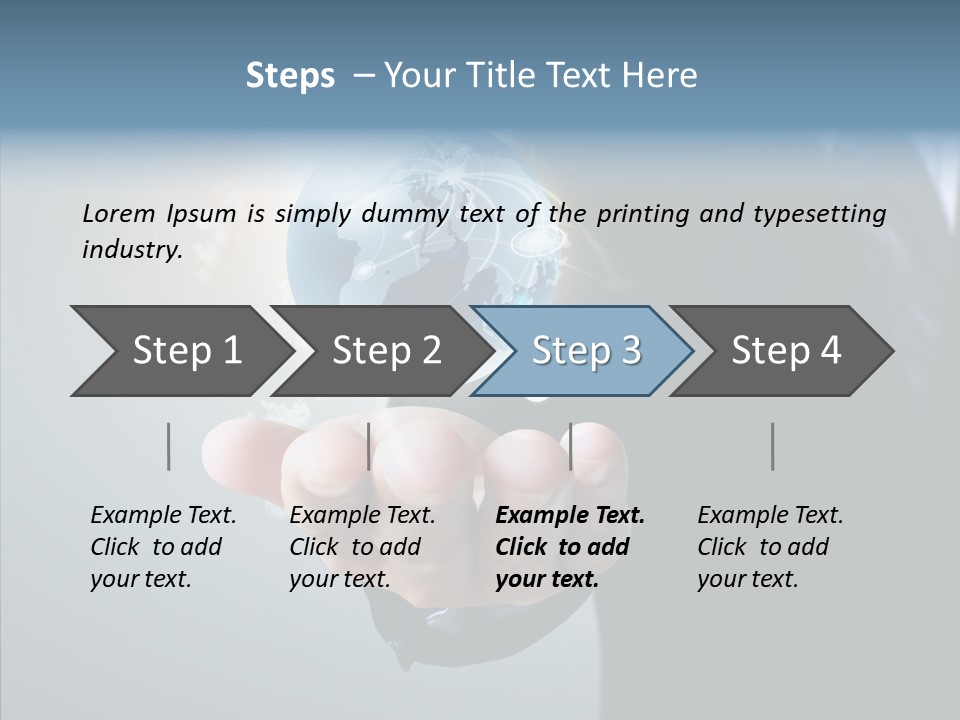 Steps – Your Title Text Here

Lorem Ipsum is simply dummy text of the printing and typesetting industry.

Step 1

Step 2

Step 3

Step 4

Example Text. Click to add your text.

Example Text. Click to add your text.

Example Text. Click to add your text.

Example Text. Click to add your text.